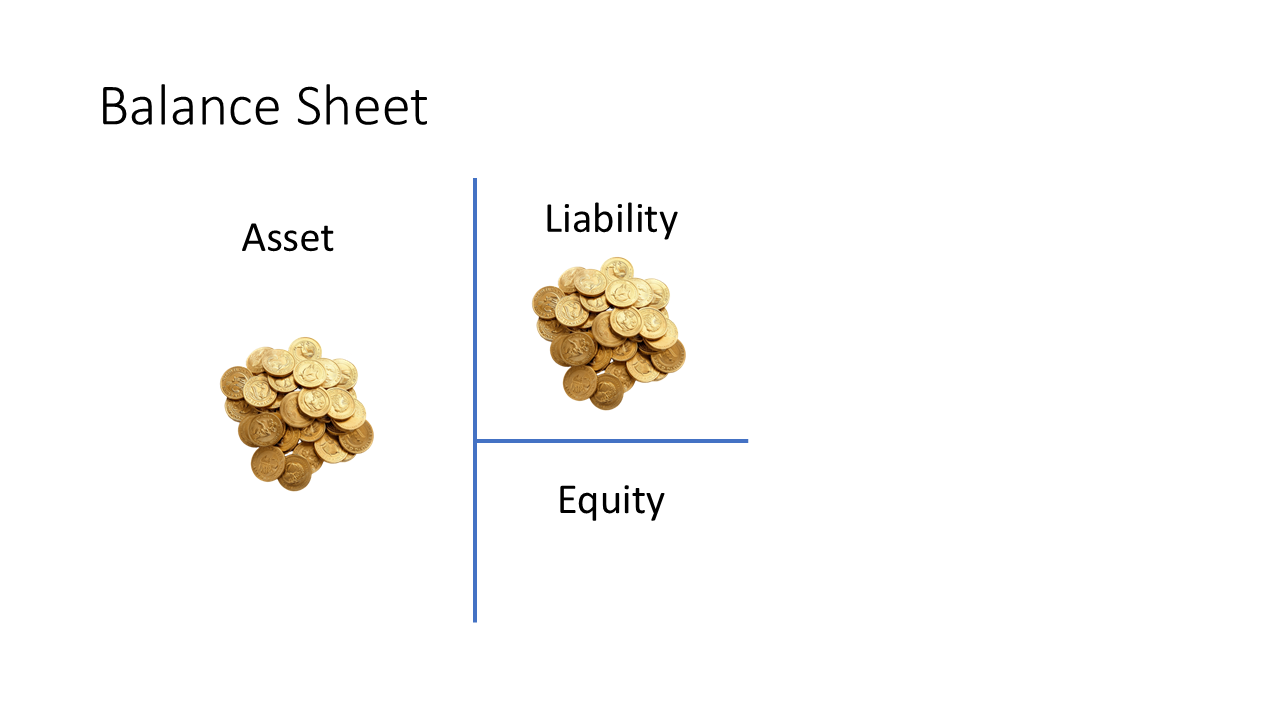 Balance Sheet

Asset

Liability

Equity